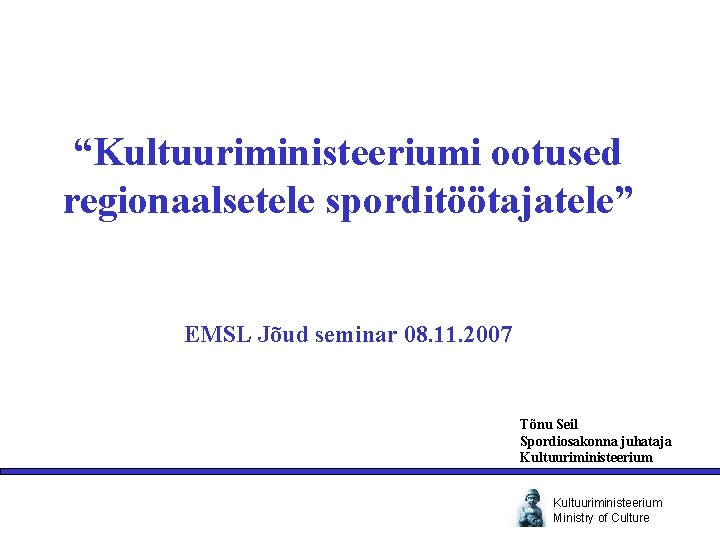 “Kultuuriministeeriumi ootused regionaalsetele sporditöötajatele”

EMSL Jõud seminar 08.11.2007

Tõnu Seil
Spordiosakonna juhataja
Kultuuriministeerium

Kultuuriministeerium
Ministry of Culture